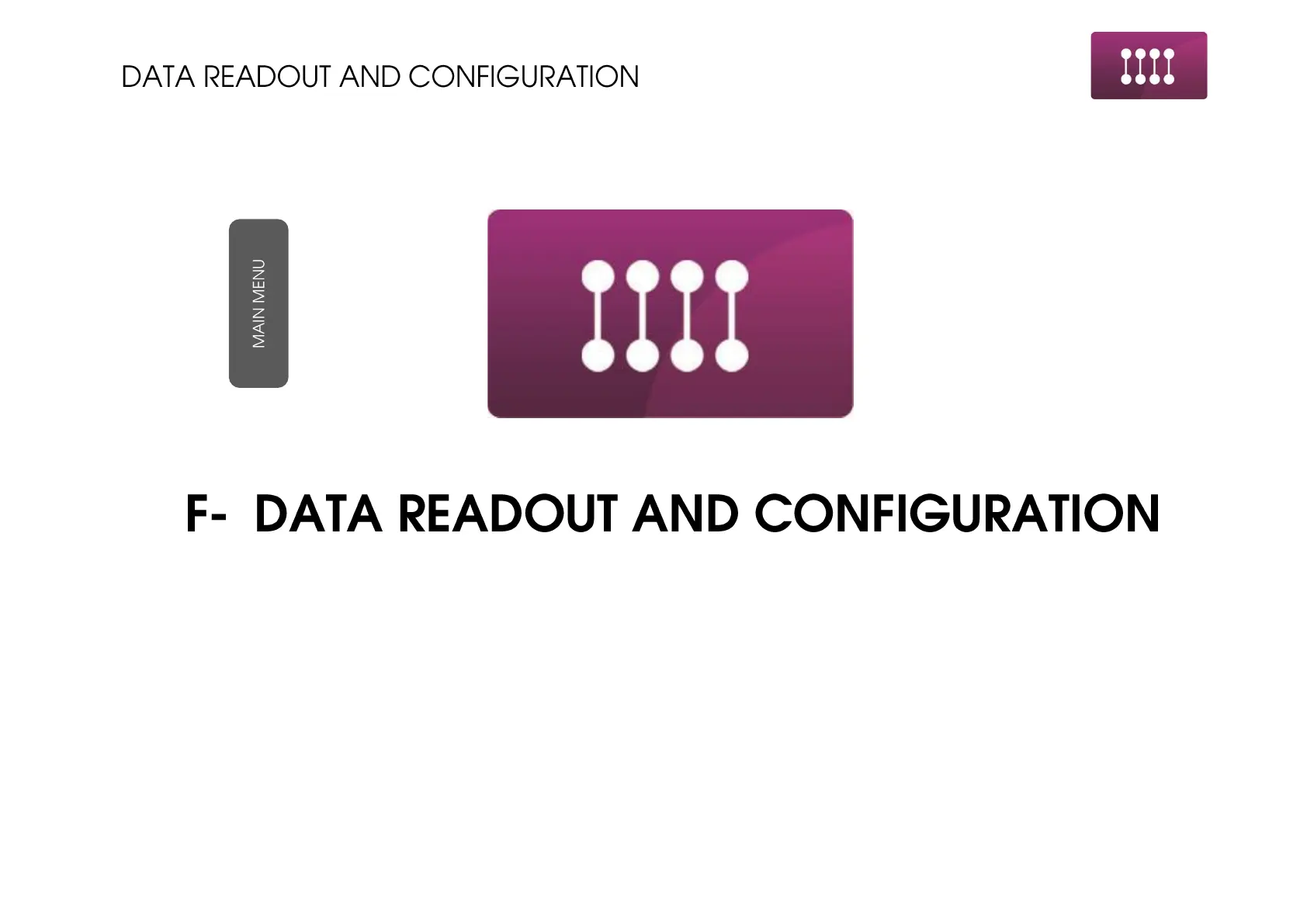 DATA READOUT AND CONFIGURATION

MAIN MENU

F- DATA READOUT AND CONFIGURATION